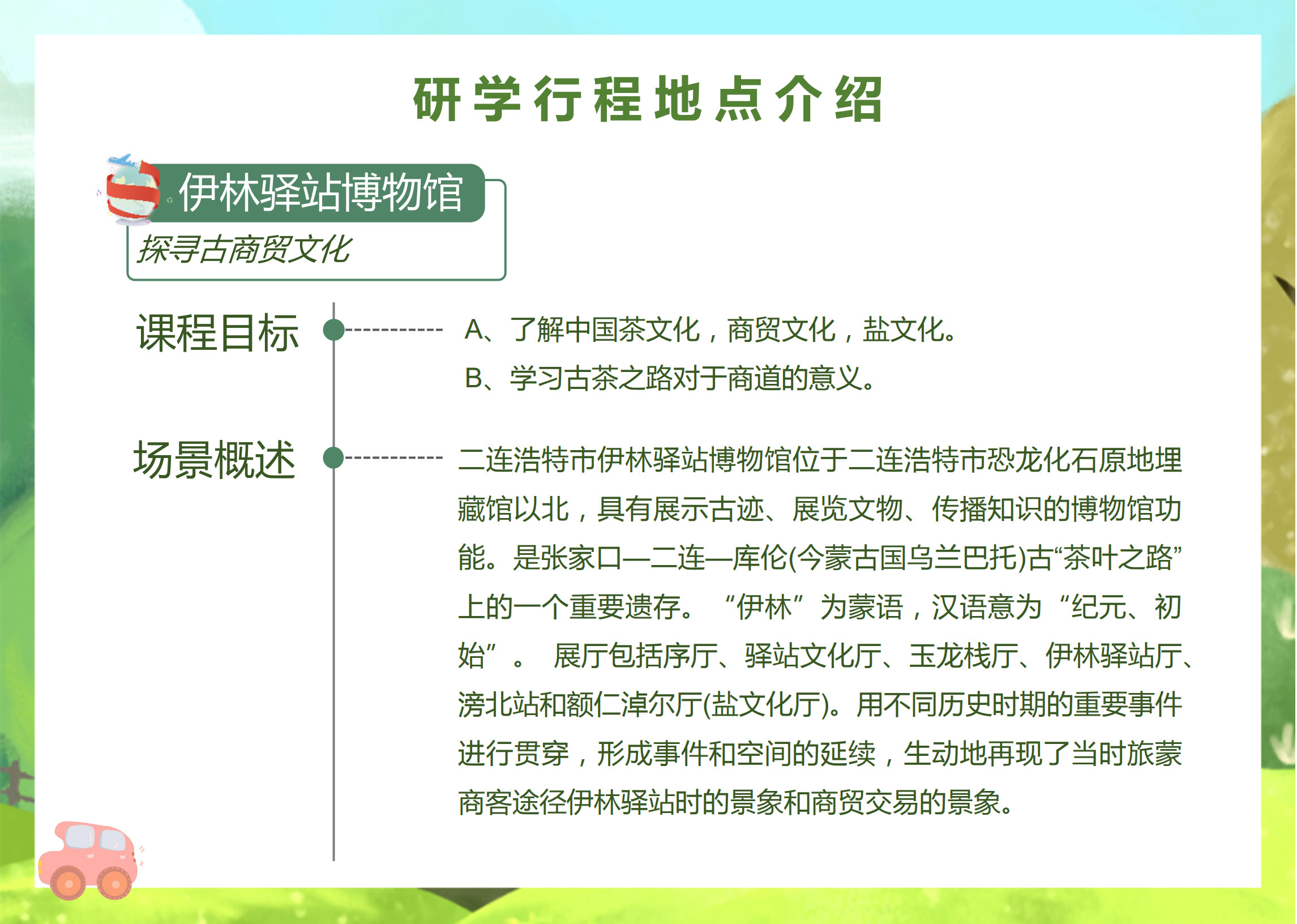 研学行程地点介绍

伊林驿站博物馆

探寻古商贸文化

课程目标

A、了解中国茶文化，商贸文化，盐文化。

B、学习古茶之路对于商道的意义。

场景概述

二连浩特市伊林驿站博物馆位于二连浩特市恐龙化石原地埋藏馆以北，具有展示古迹、展览文物、传播知识的博物馆功能。是张家口—二连—库伦(今蒙古国乌兰巴托)古“茶叶之路”上的一个重要遗存。“伊林”为蒙语，汉语意为“纪元、初始”。 展厅包括序厅、驿站文化厅、玉龙栈厅、伊林驿站厅、滂北站和额仁淖尔厅(盐文化厅)。用不同历史时期的重要事件进行贯穿，形成事件和空间的延续，生动地再现了当时旅蒙商客途径伊林驿站时的景象和商贸交易的景象。